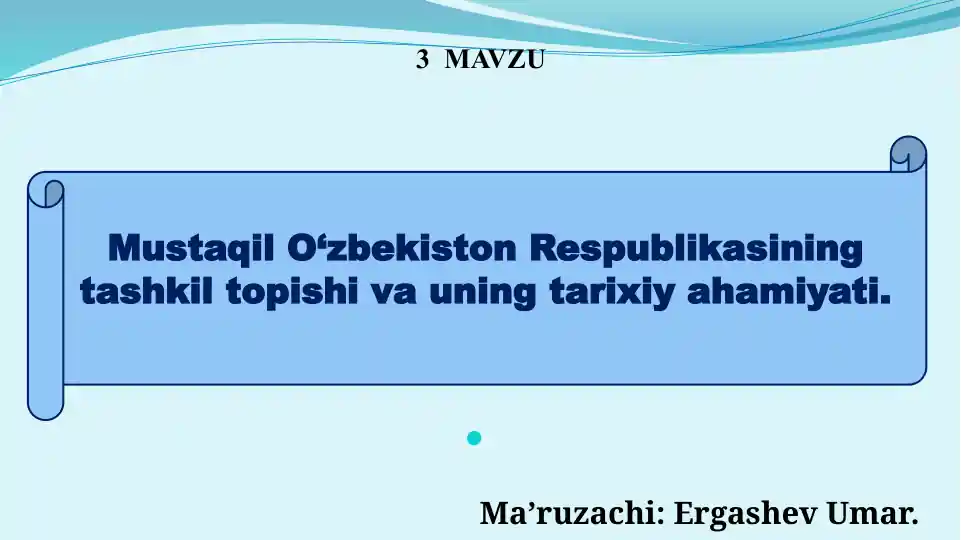 3 MAVZU

Mustaqil O‘zbekiston Respublikasining tashkil topishi va uning tarixiy ahamiyati.

Ma’ruzachi: Ergashev Umar.